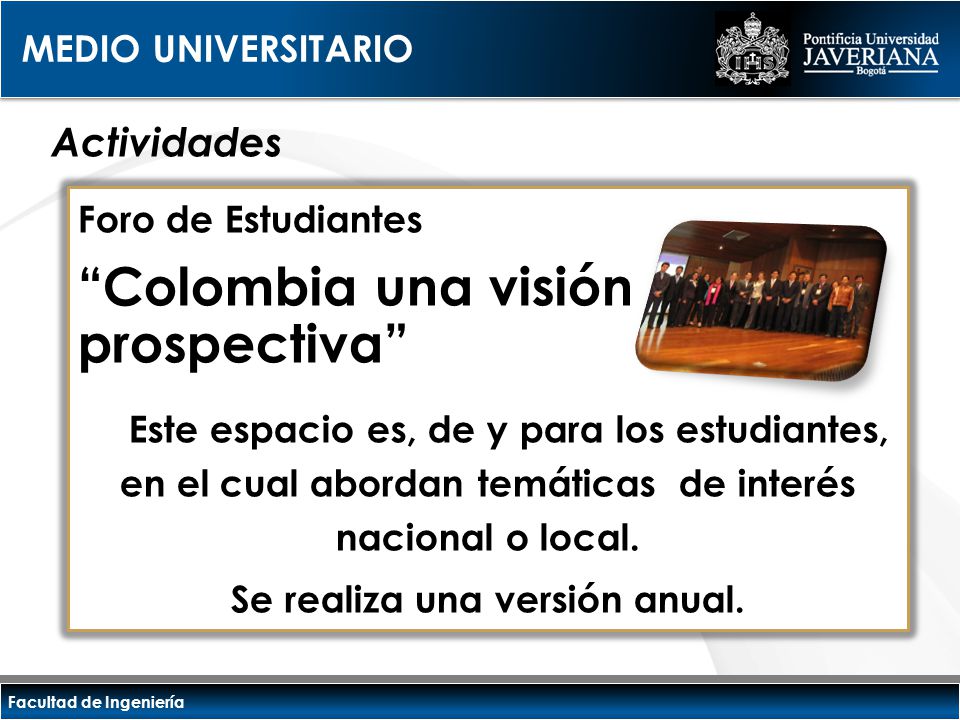 MEDIO UNIVERSITARIO

Pontificia Universidad JAVERIANA Bogotá

Actividades

Foro de Estudiantes

“Colombia una visión prospectiva”

Este espacio es, de y para los estudiantes, en el cual abordan temáticas de interés nacional o local.

Se realiza una versión anual.

Facultad de Ingeniería